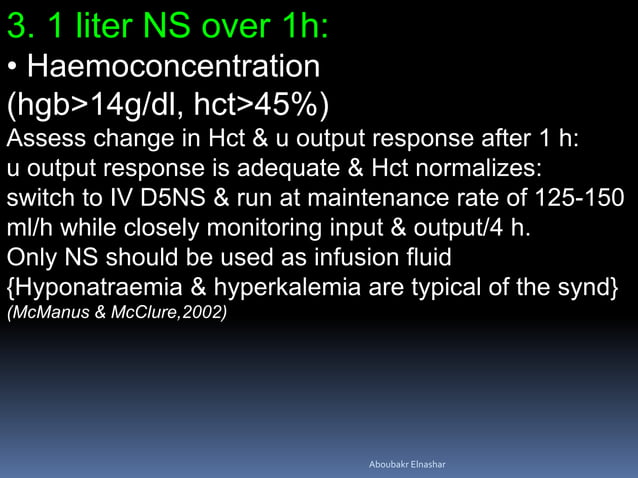 3. 1 liter NS over 1h:
• Haemoconcentration (hgb>14g/dl, hct>45%)
Assess change in Hct & u output response after 1 h:
u output response is adequate & Hct normalizes:
switch to IV D5NS & run at maintenance rate of 125-150 ml/h while closely monitoring input & output/4 h.
Only NS should be used as infusion fluid
{Hyponatraemia & hyperkalemia are typical of the synd}
(McManus & McClure,2002)

Aboubakr Elnashar